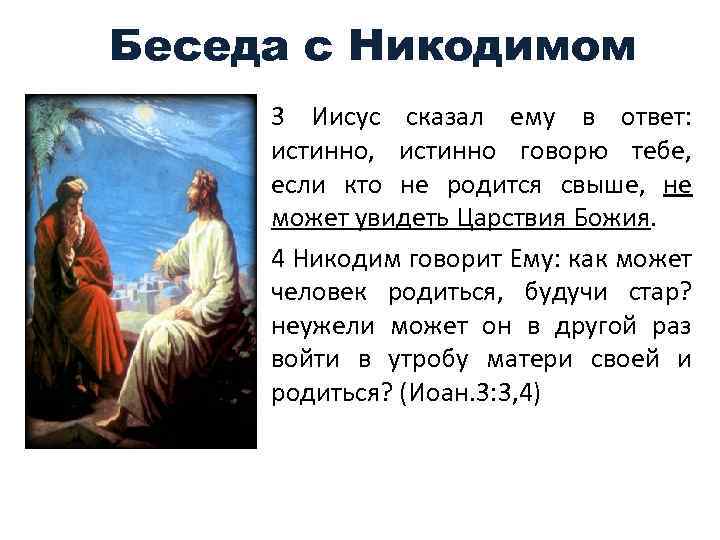 Беседа с Никодимом

3 Иисус сказал ему в ответ: истинно, истинно говорю тебе, если кто не родится свыше, не может увидеть Царствия Божия.

4 Никодим говорит Ему: как может человек родиться, будучи стар? неужели может он в другой раз войти в утробу матери своей и родиться? (Иоан.3:3,4)